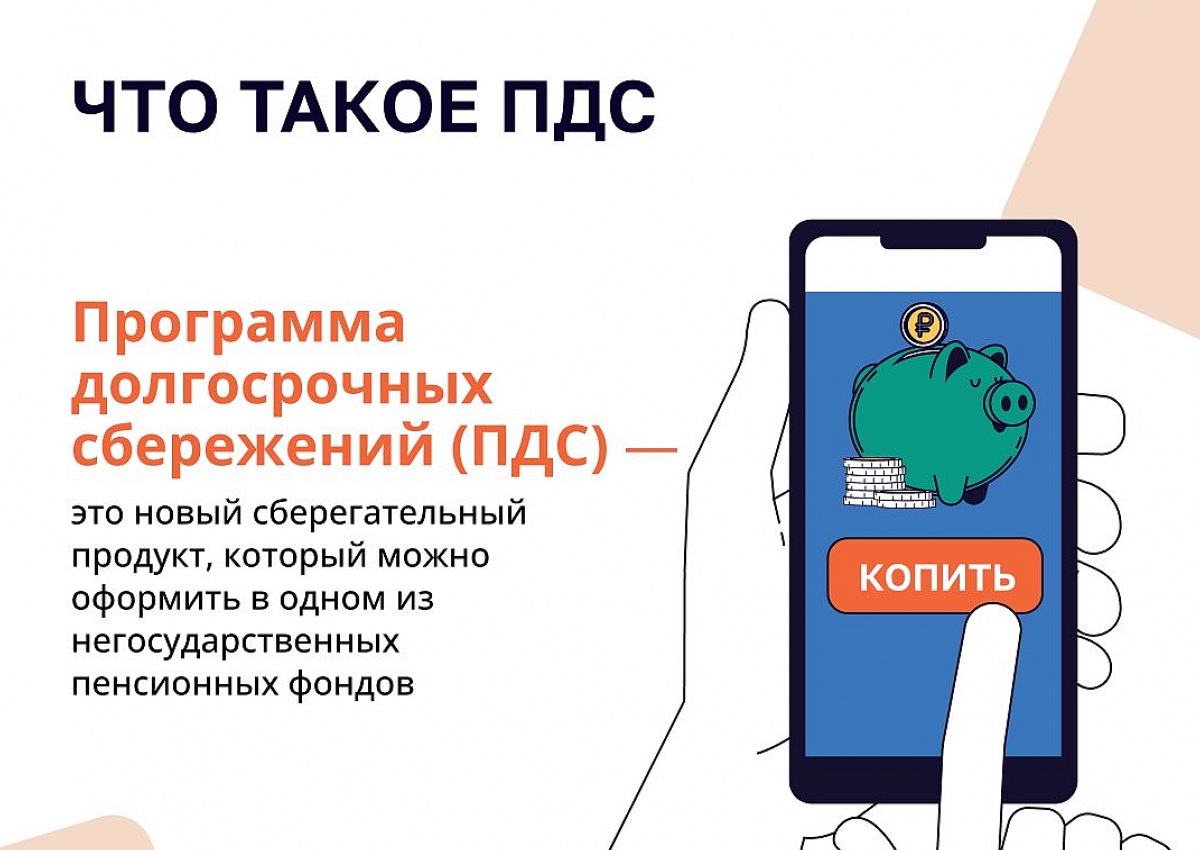 ЧТО ТАКОЕ ПДС

Программа долгосрочных сбережений (ПДС) —

это новый сберегательный продукт, который можно оформить в одном из негосударственных пенсионных фондов

₽

КОПИТЬ